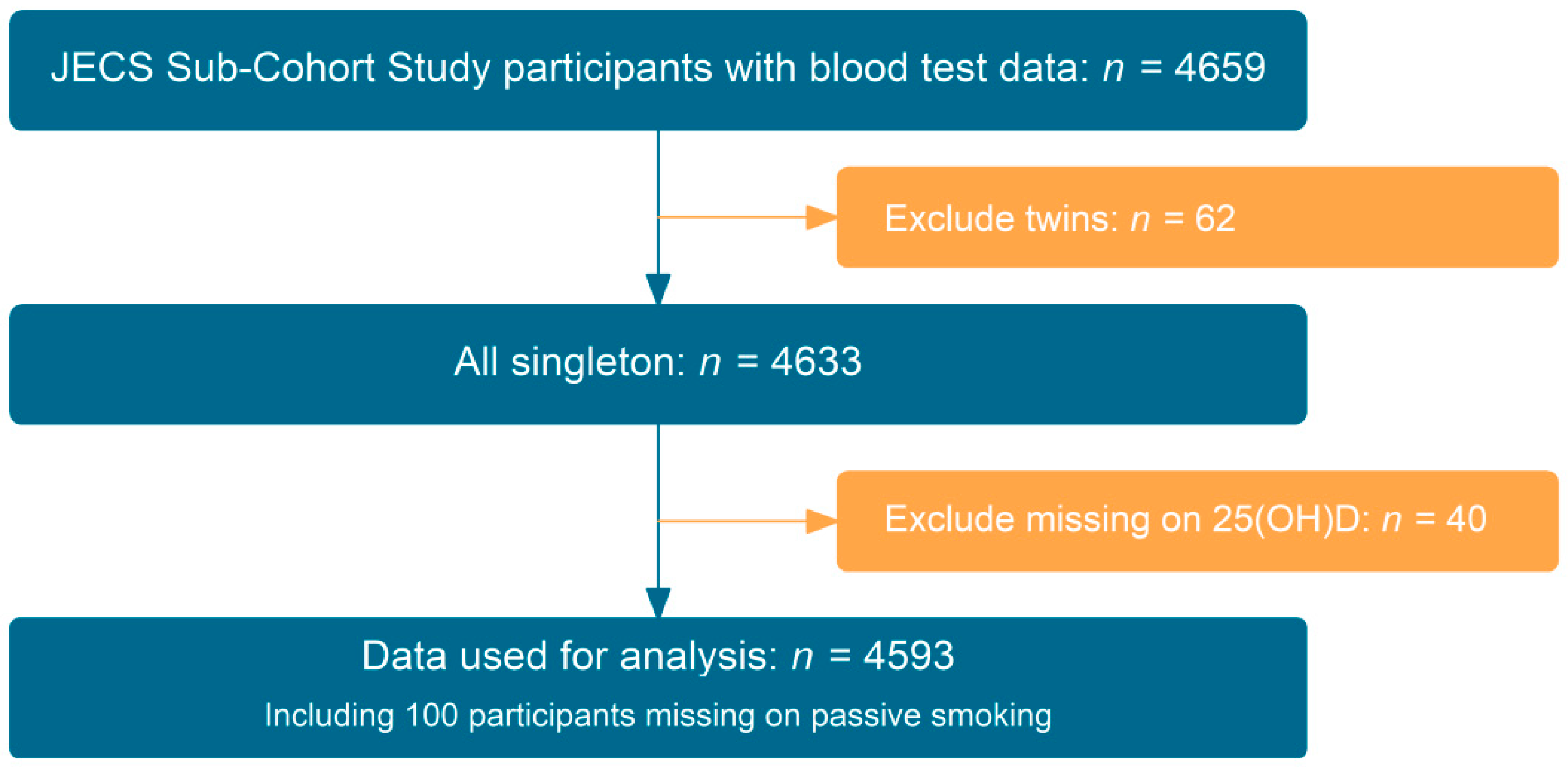 JECS Sub-Cohort Study participants with blood test data: $n$ = 4659

Exclude twins: $n$ = 62

All singleton: $n$ = 4633

Exclude missing on 25(OH)D: $n$ = 40

Data used for analysis: $n$ = 4593

Including 100 participants missing on passive smoking